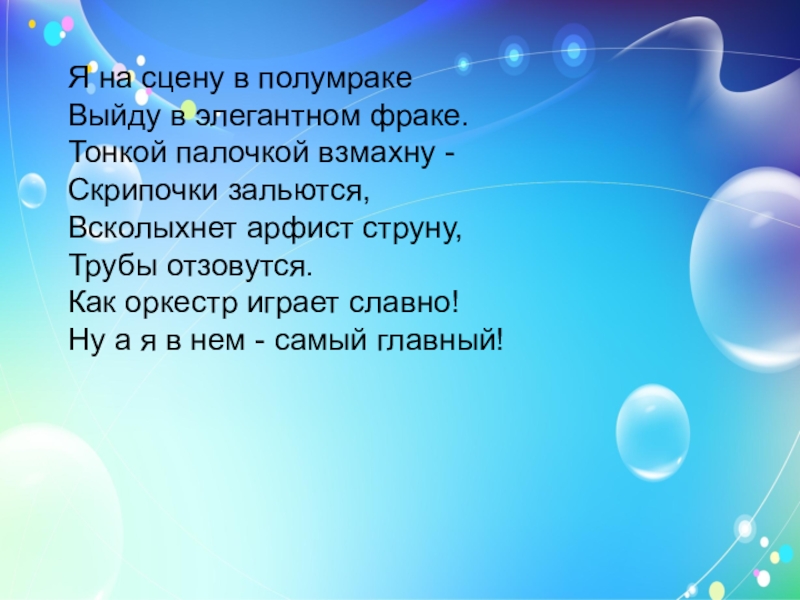 Я на сцену в полумраке
Выйду в элегантном фраке.
Тонкой палочкой взмахну -
Скрипочки зальются,
Всколыхнет арфист струну,
Трубы отзовутся.
Как оркестр играет славно!
Ну а я в нем - самый главный!